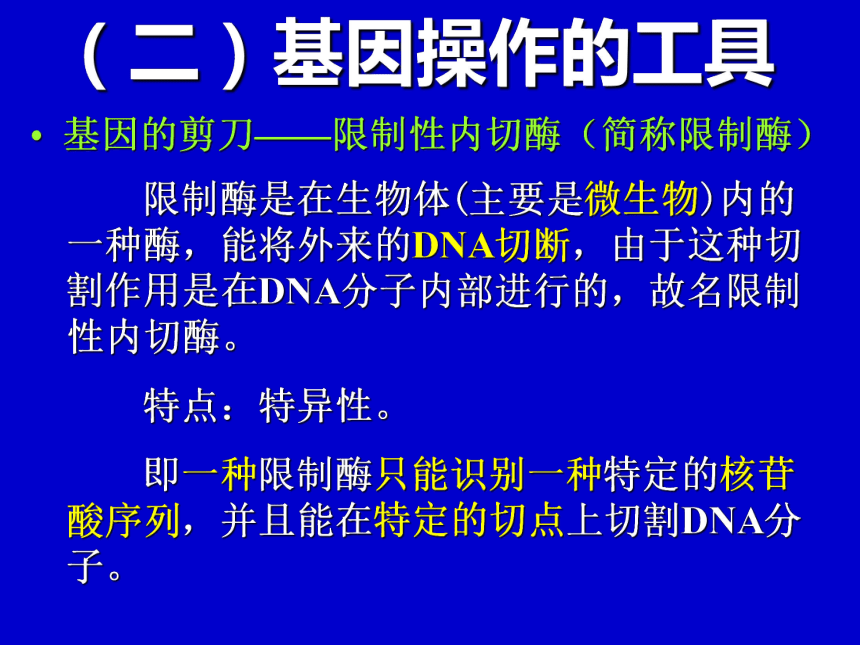 （二）基因操作的工具

• 基因的剪刀——限制性内切酶（简称限制酶）

限制酶是在生物体(主要是微生物)内的一种酶，能将外来的DNA切断，由于这种切割作用是在DNA分子内部进行的，故名限制性内切酶。

特点：特异性。

即一种限制酶只能识别一种特定的核苷酸序列，并且能在特定的切点上切割DNA分子。